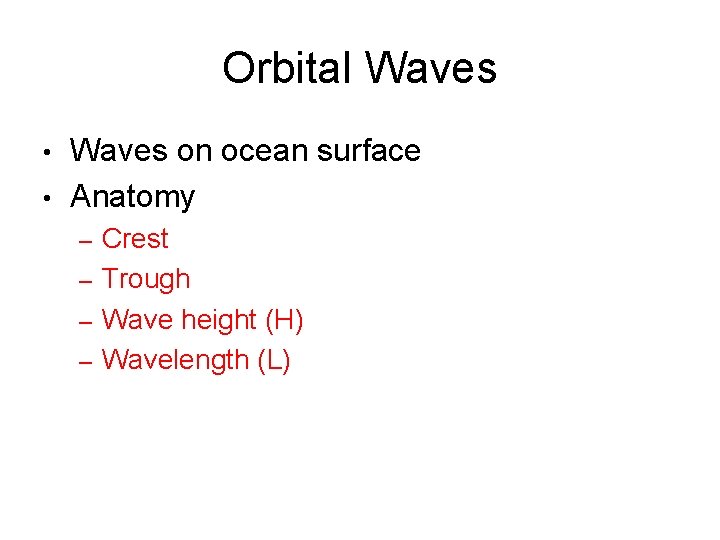 Orbital Waves

• Waves on ocean surface
• Anatomy
– Crest
– Trough
– Wave height (H)
– Wavelength (L)